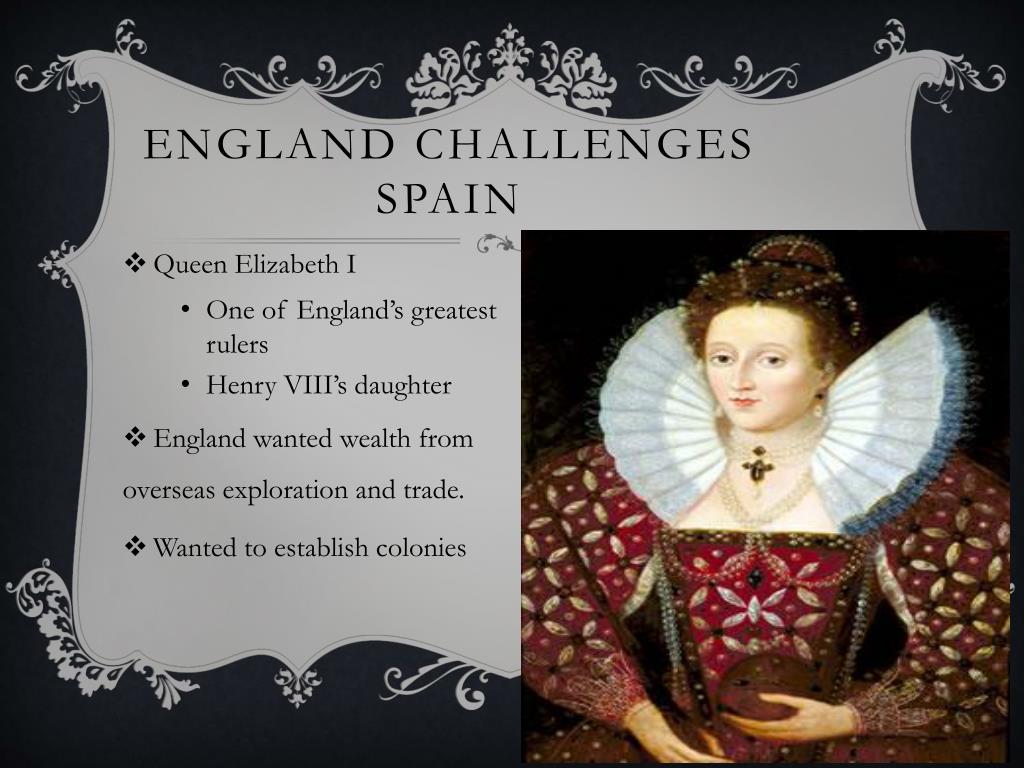 ENGLAND CHALLENGES SPAIN

❖ Queen Elizabeth I

• One of England's greatest rulers

• Henry VIII's daughter

❖ England wanted wealth from overseas exploration and trade.

❖ Wanted to establish colonies